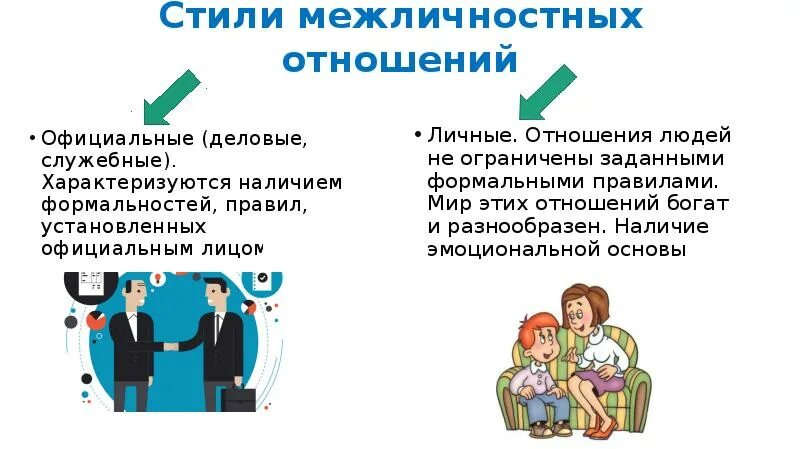 Стили межличностных отношений

• Официальные (деловые, служебные). Характеризуются наличием формальностей, правил, установленных официальным лицом

• Личные. Отношения людей не ограничены заданными формальными правилами. Мир этих отношений богат и разнообразен. Наличие эмоциональной основы